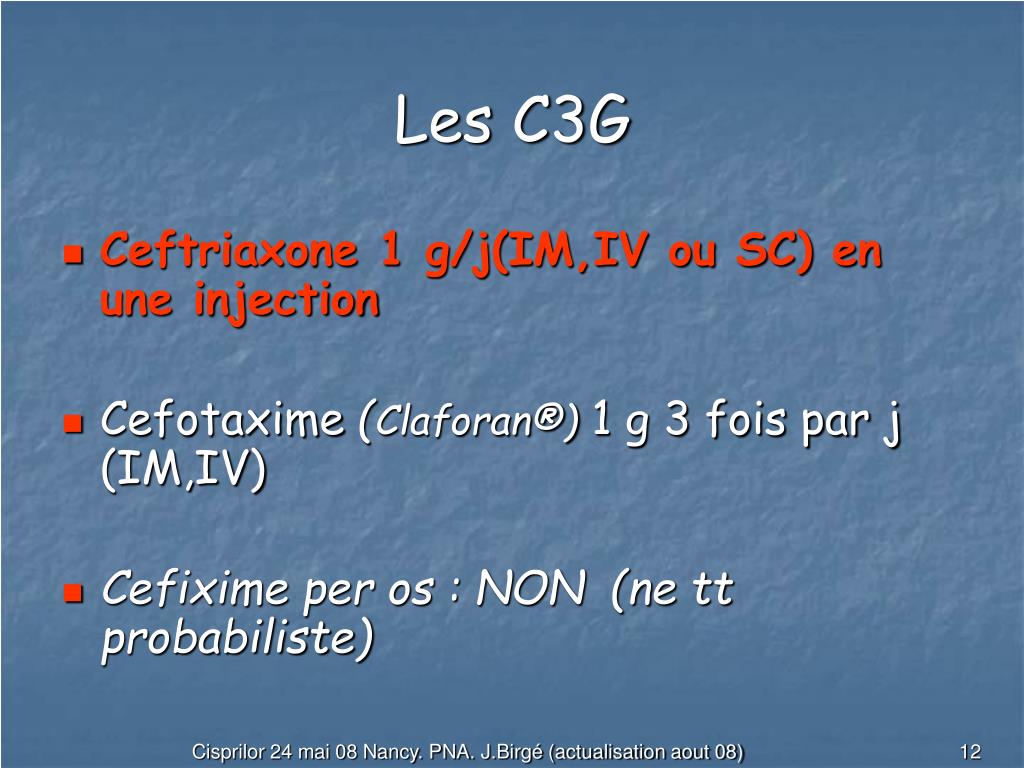 Les C3G

Ceftriaxone 1 g/j(IM,IV ou SC) en une injection

Cefotaxime (Claforan®) 1 g 3 fois par j (IM,IV)

Cefixime per os : NON (ne tt probabiliste)

Cisprilor 24 mai 08 Nancy. PNA. J.Birgé (actualisation aout 08)

12